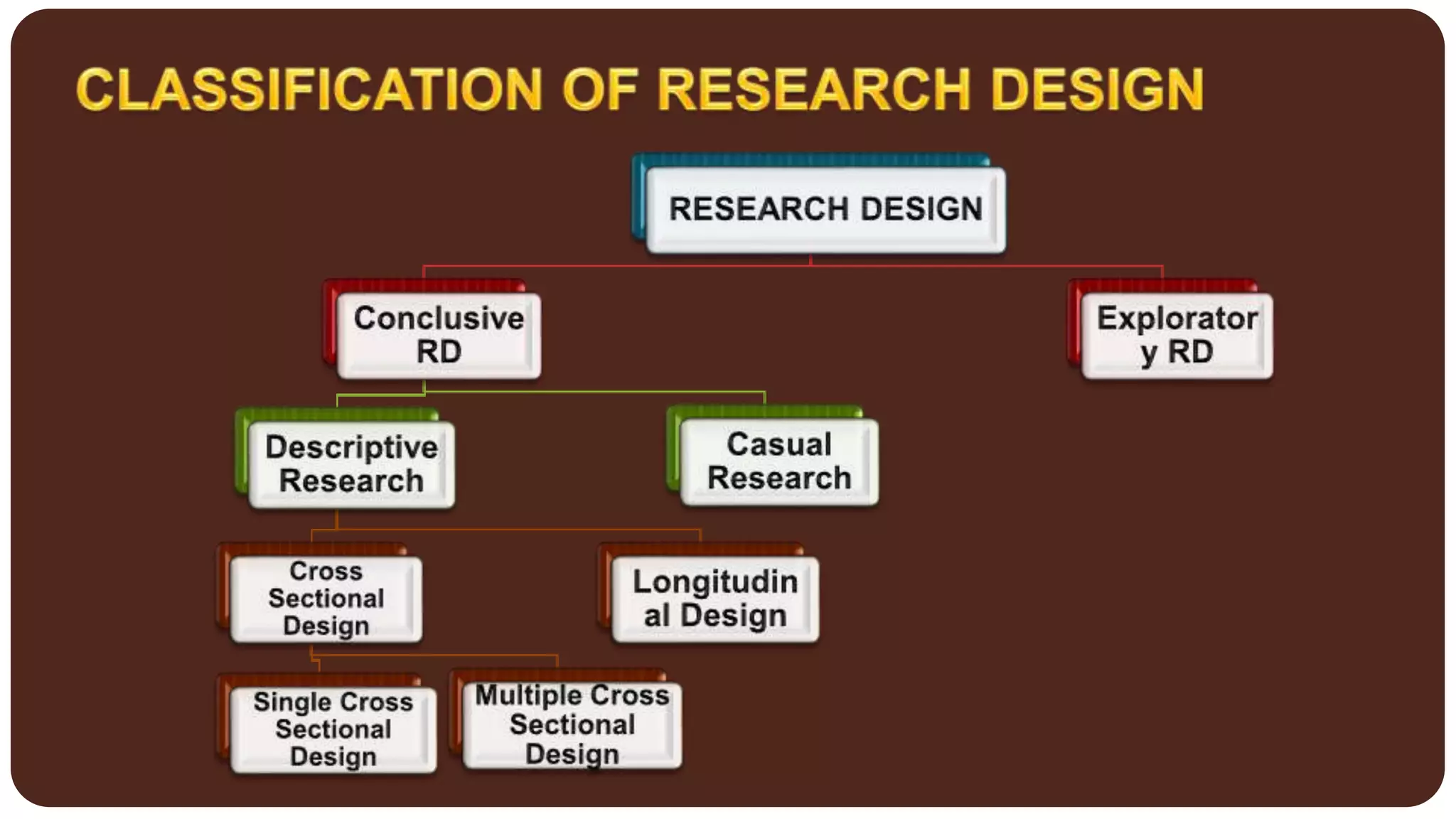 CLASSIFICATION OF RESEARCH DESIGN

RESEARCH DESIGN

Conclusive RD

Exploratory RD

Descriptive Research

Casual Research

Cross Sectional Design

Longitudinal Design

Single Cross Sectional Design

Multiple Cross Sectional Design